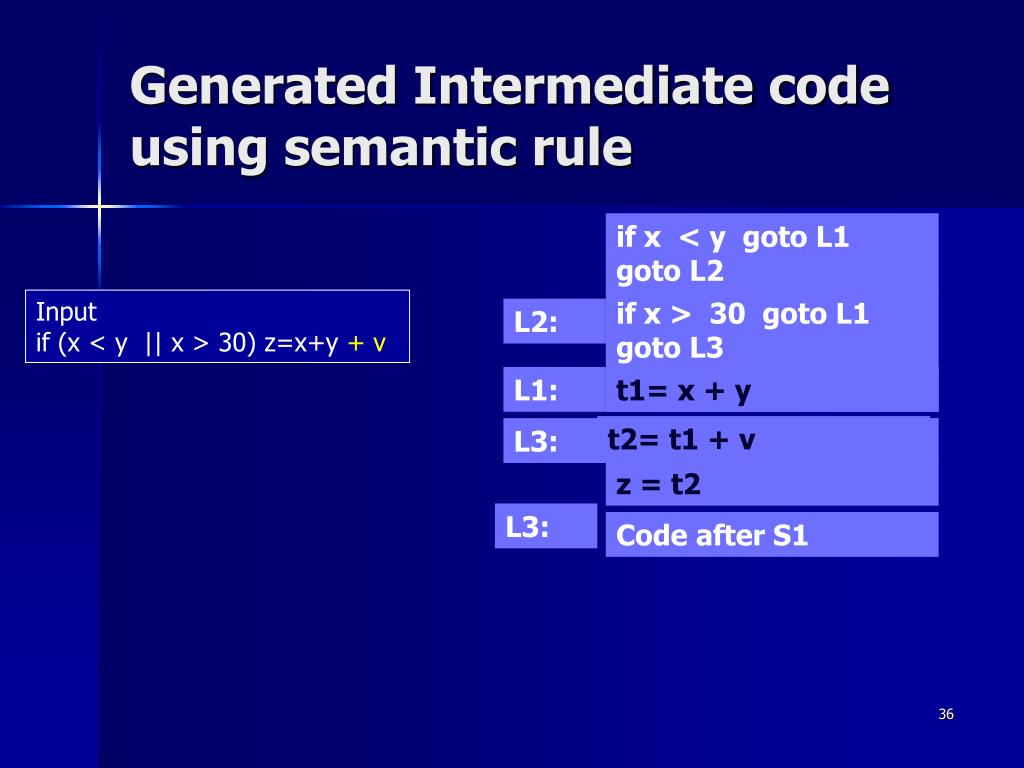 Generated Intermediate code using semantic rule

Input
if (x < y || x > 30) z=x+y + v

if x < y goto L1
goto L2

L2: if x > 30 goto L1
goto L3

L1: t1= x + y

L3: t2= t1 + v

z = t2

L3: Code after S1

36